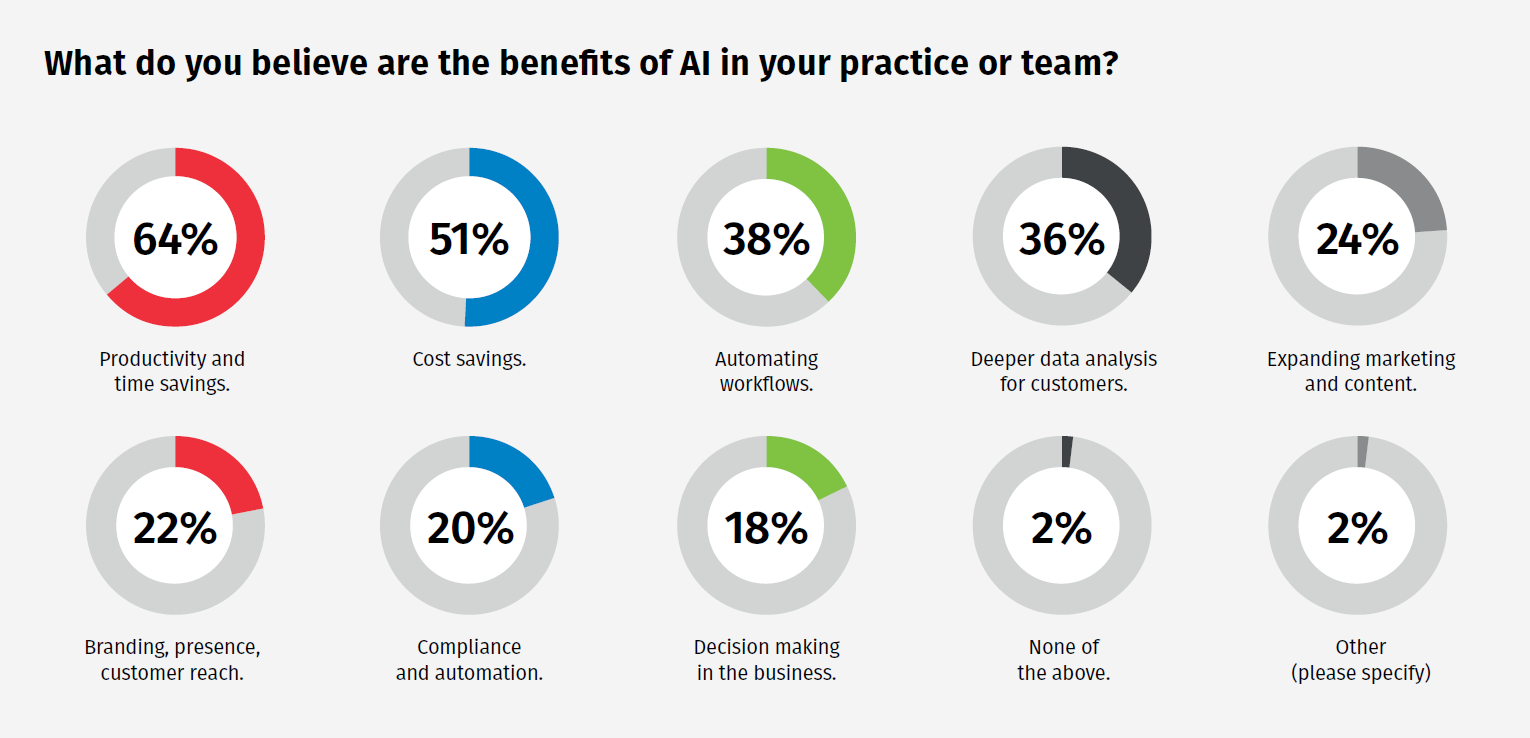 What do you believe are the benefits of AI in your practice or team?

64%
Productivity and time savings.

51%
Cost savings.

38%
Automating workflows.

36%
Deeper data analysis for customers.

24%
Expanding marketing and content.

22%
Branding, presence, customer reach.

20%
Compliance and automation.

18%
Decision making in the business.

2%
None of the above.

2%
Other (please specify)